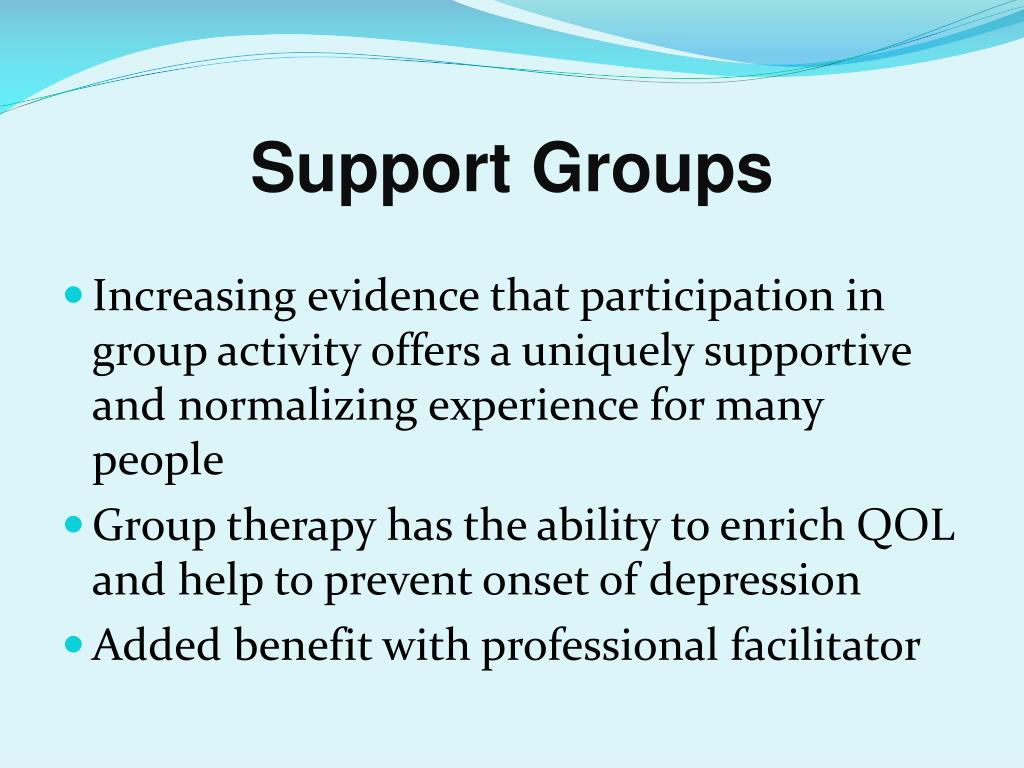 Support Groups

- Increasing evidence that participation in group activity offers a uniquely supportive and normalizing experience for many people
- Group therapy has the ability to enrich QOL and help to prevent onset of depression
- Added benefit with professional facilitator